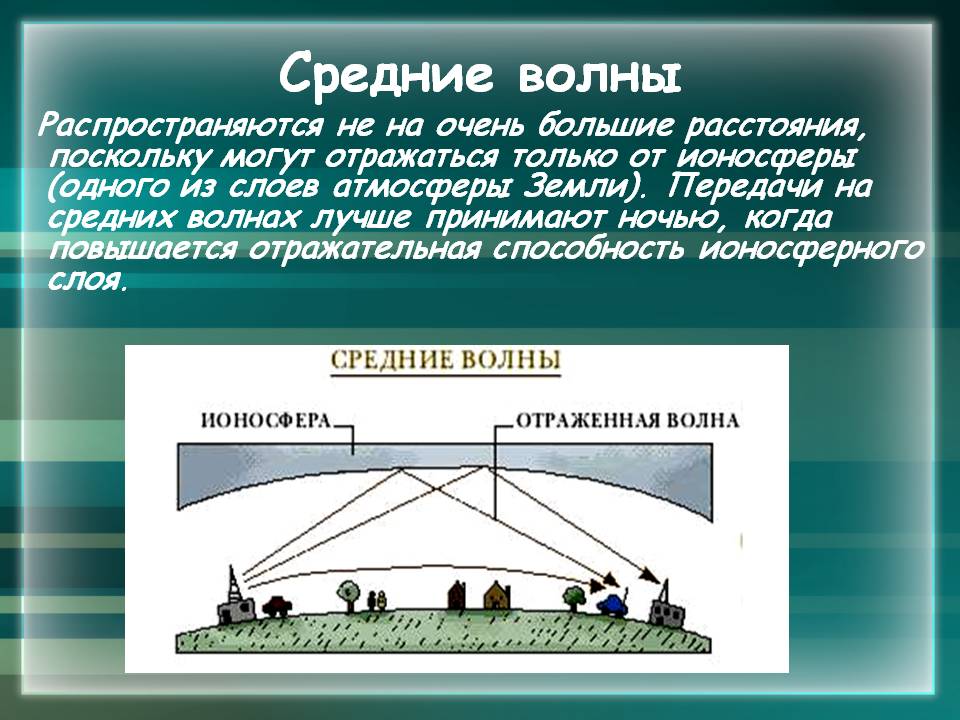 Средние волны

Распространяются не на очень большие расстояния, поскольку могут отражаться только от ионосферы (одного из слоев атмосферы Земли). Передачи на средних волнах лучше принимают ночью, когда повышается отражательная способность ионосферного слоя.

СРЕДНИЕ ВОЛНЫ

ИОНОСФЕРА

ОТРАЖЕННАЯ ВОЛНА